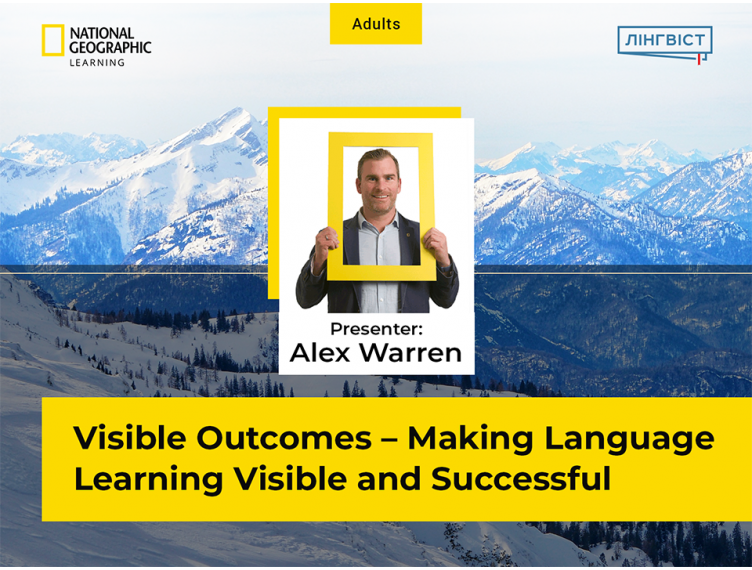 NATIONAL GEOGRAPHIC LEARNING

Adults

ЛІНГВІСТ

Presenter:
Alex Warren

Visible Outcomes – Making Language Learning Visible and Successful